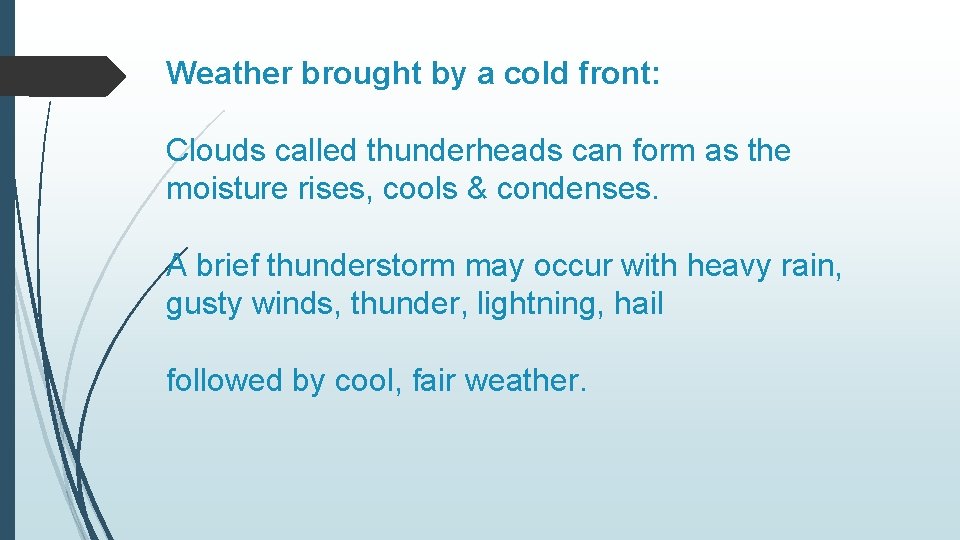 Weather brought by a cold front:

Clouds called thunderheads can form as the moisture rises, cools & condenses.

A brief thunderstorm may occur with heavy rain, gusty winds, thunder, lightning, hail

followed by cool, fair weather.